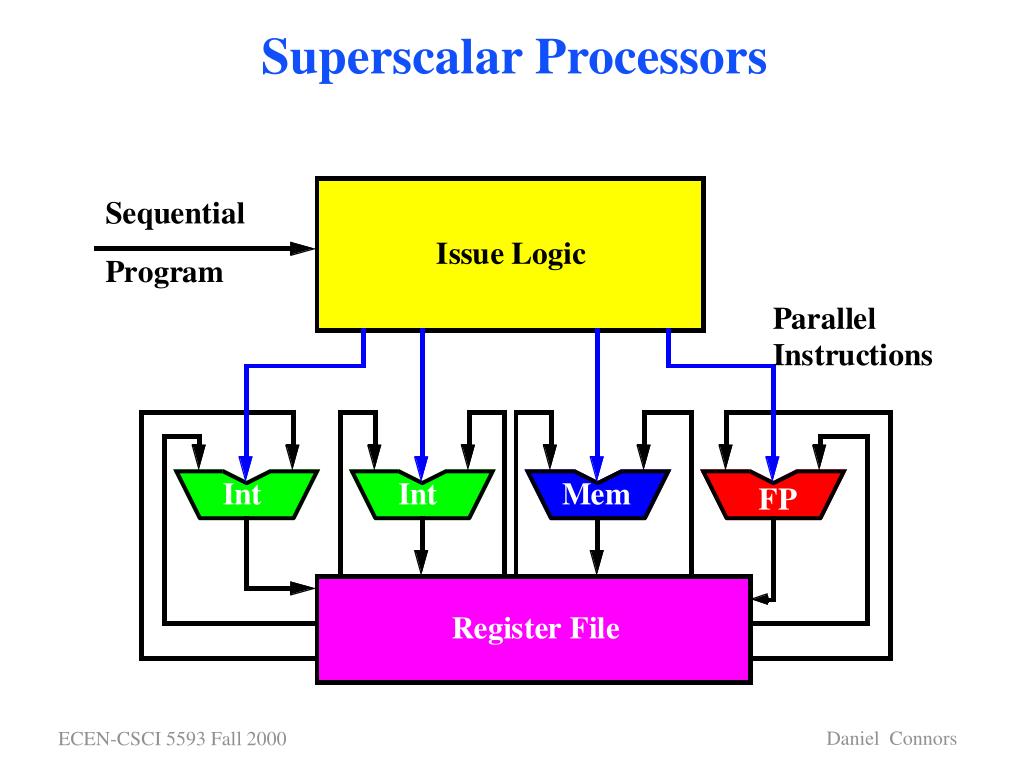 Superscalar Processors

Sequential Program

Issue Logic

Parallel Instructions

Int

Int

Mem

FP

Register File

ECEN-CSCI 5593 Fall 2000

Daniel Connors